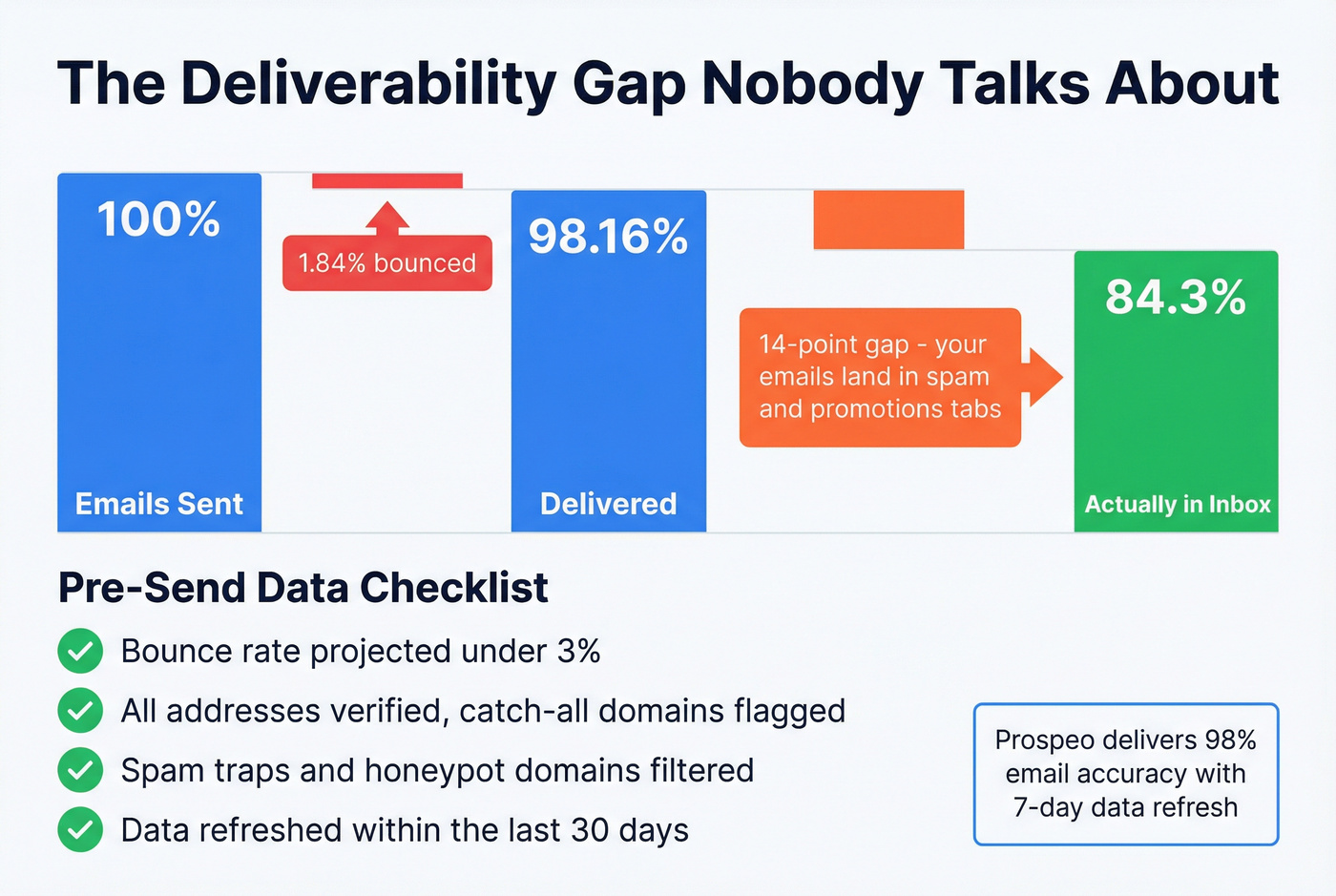 The Deliverability Gap Nobody Talks About

100%

Emails Sent

1.84% bounced

98.16%

Delivered

14-point gap - your emails land in spam and promotions tabs

84.3%

Actually in Inbox

Pre-Send Data Checklist

Bounce rate projected under 3%

All addresses verified, catch-all domains flagged

Spam traps and honeypot domains filtered

Data refreshed within the last 30 days

Prospeo delivers 98% email accuracy with 7-day data refresh